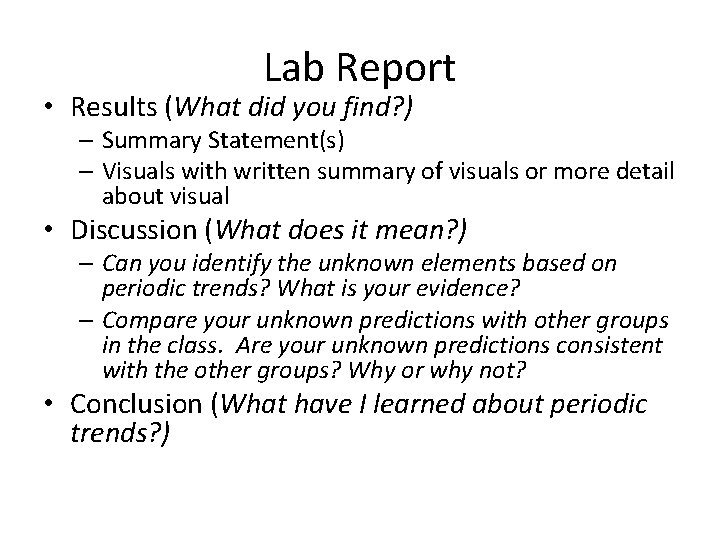 Lab Report

• Results (What did you find?)
– Summary Statement(s)
– Visuals with written summary of visuals or more detail about visual
• Discussion (What does it mean?)
– Can you identify the unknown elements based on periodic trends? What is your evidence?
– Compare your unknown predictions with other groups in the class. Are your unknown predictions consistent with the other groups? Why or why not?
• Conclusion (What have I learned about periodic trends?)